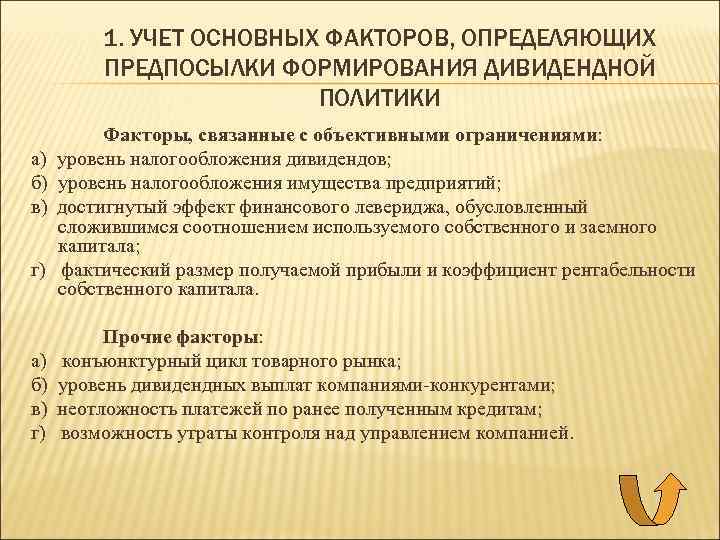 1. УЧЕТ ОСНОВНЫХ ФАКТОРОВ, ОПРЕДЕЛЯЮЩИХ ПРЕДПОСЫЛКИ ФОРМИРОВАНИЯ ДИВИДЕНДНОЙ ПОЛИТИКИ

Факторы, связанные с объективными ограничениями:
а) уровень налогообложения дивидендов;
б) уровень налогообложения имущества предприятий;
в) достигнутый эффект финансового левериджа, обусловленный сложившимся соотношением используемого собственного и заемного капитала;
г) фактический размер получаемой прибыли и коэффициент рентабельности собственного капитала.

Прочие факторы:
а) конъюнктурный цикл товарного рынка;
б) уровень дивидендных выплат компаниями-конкурентами;
в) неотложность платежей по ранее полученным кредитам;
г) возможность утраты контроля над управлением компанией.